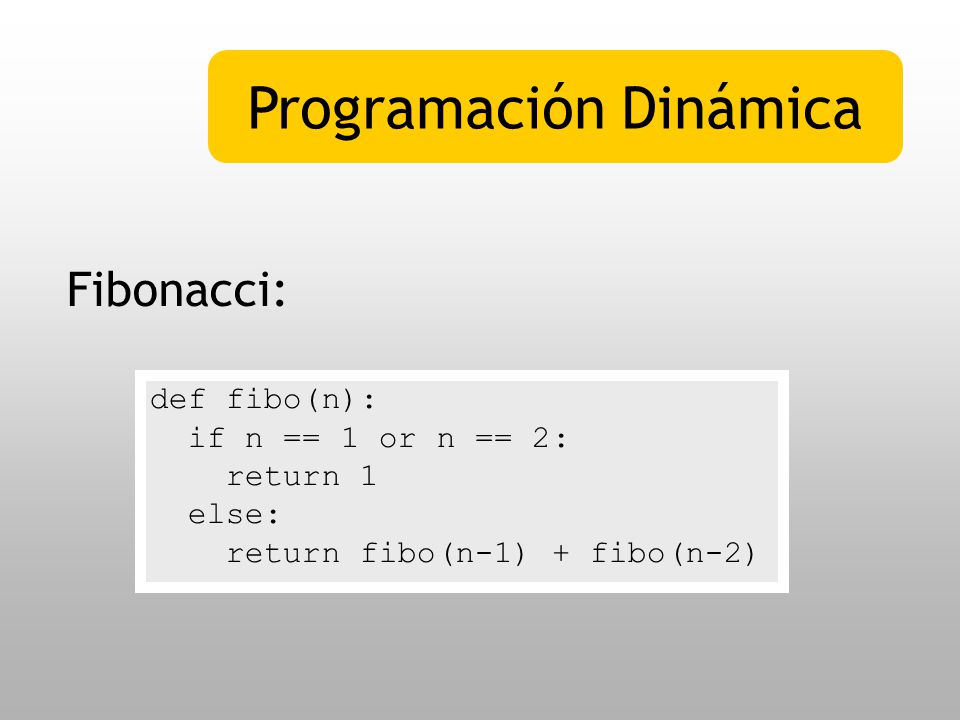 Programación Dinámica

Fibonacci:

def fibo(n):
  if n == 1 or n == 2:
    return 1
  else:
    return fibo(n-1) + fibo(n-2)